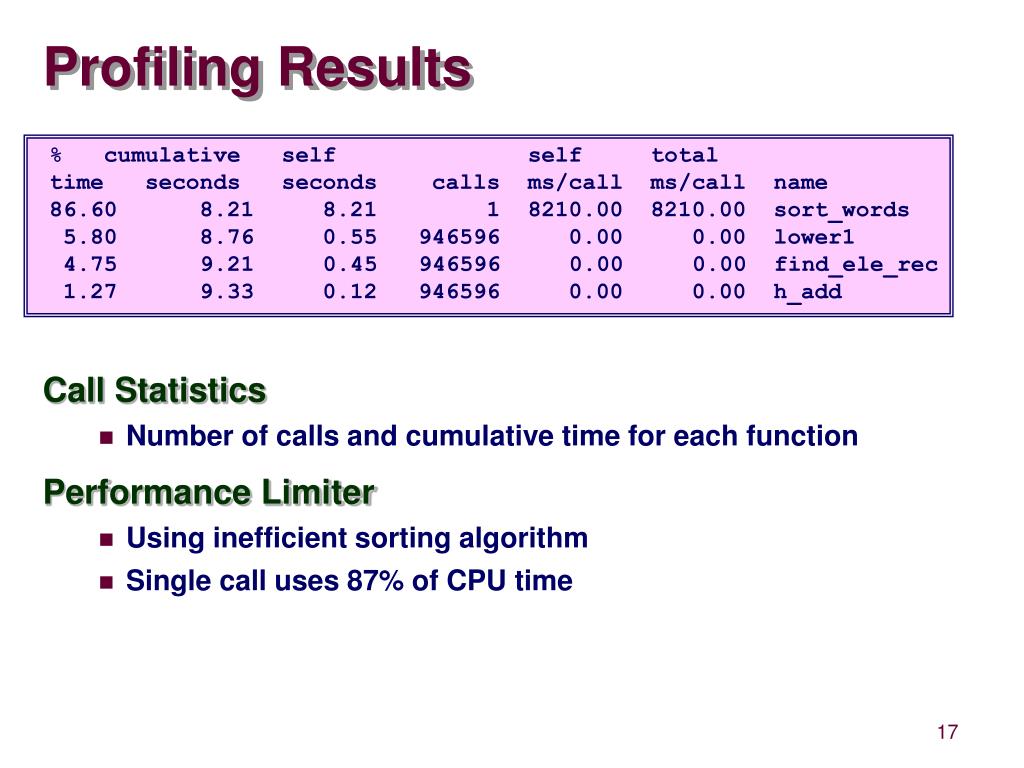 Profiling Results

| % time | cumulative seconds | self seconds | calls | self ms/call | total ms/call | name |
|---|---|---|---|---|---|---|
| 86.60 | 8.21 | 8.21 | 1 | 8210.00 | 8210.00 | sort_words |
| 5.80 | 8.76 | 0.55 | 946596 | 0.00 | 0.00 | lower1 |
| 4.75 | 9.21 | 0.45 | 946596 | 0.00 | 0.00 | find_ele_rec |
| 1.27 | 9.33 | 0.12 | 946596 | 0.00 | 0.00 | h_add |

Call Statistics

Number of calls and cumulative time for each function

Performance Limiter

Using inefficient sorting algorithm

Single call uses 87% of CPU time

17